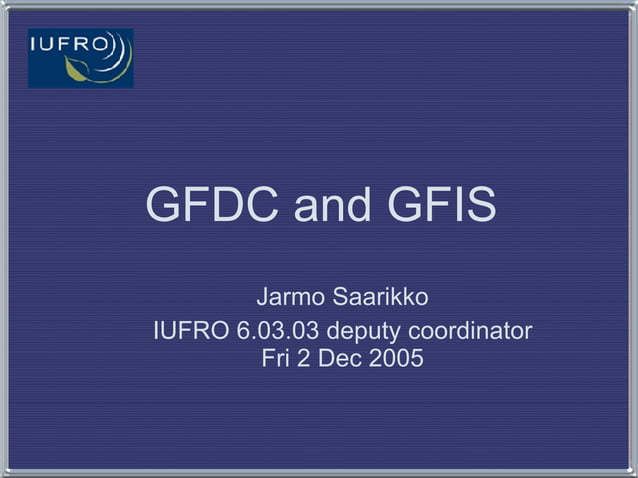 IUFRO

GFDC and GFIS

Jarmo Saarikko
IUFRO 6.03.03 deputy coordinator
Fri 2 Dec 2005